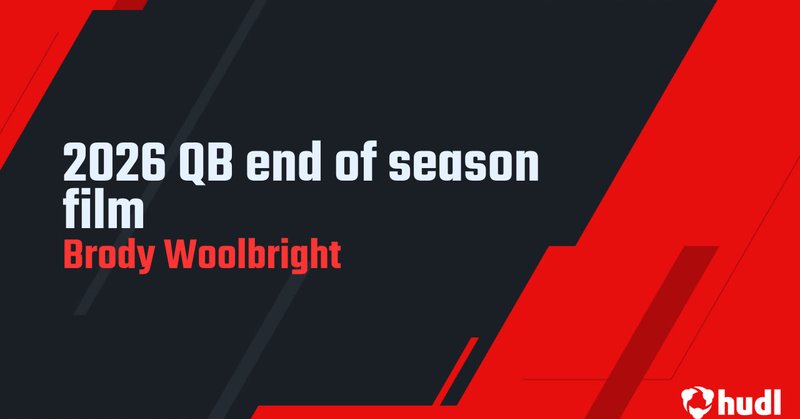 2026 QB end of season film
Brody Woolbright

hudl